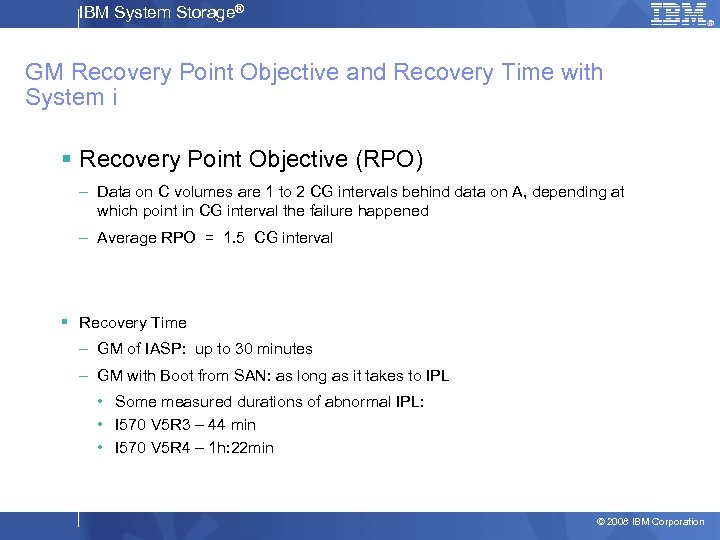 IBM System Storage®

IBM

GM Recovery Point Objective and Recovery Time with System i

▪ Recovery Point Objective (RPO)

– Data on C volumes are 1 to 2 CG intervals behind data on A, depending at which point in CG interval the failure happened

– Average RPO = 1.5 CG interval

▪ Recovery Time

– GM of IASP: up to 30 minutes

– GM with Boot from SAN: as long as it takes to IPL

• Some measured durations of abnormal IPL:

• I570 V5R3 – 44 min

• I570 V5R4 – 1h:22min

© 2008 IBM Corporation